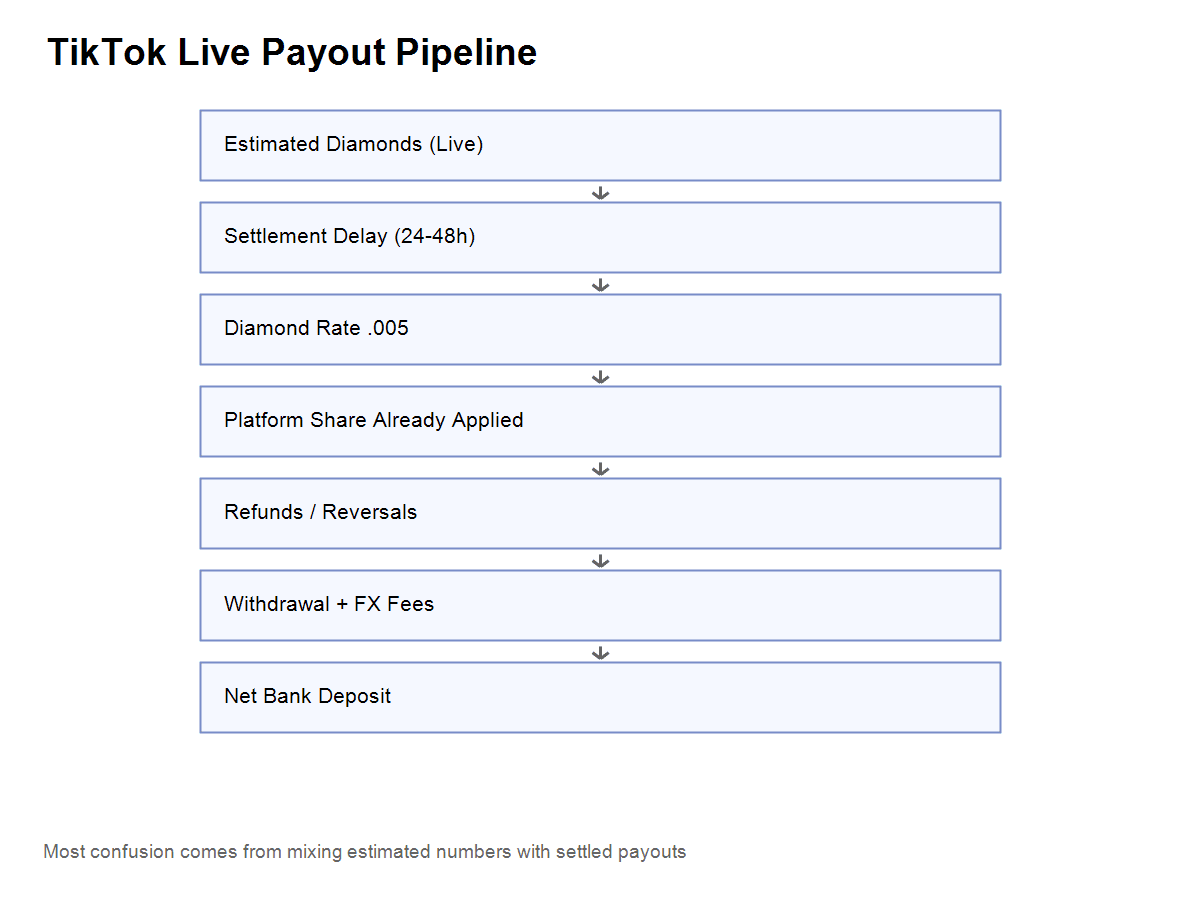 TikTok Live Payout Pipeline

Estimated Diamonds (Live)

Settlement Delay (24-48h)

Diamond Rate .005

Platform Share Already Applied

Refunds / Reversals

Withdrawal + FX Fees

Net Bank Deposit

Most confusion comes from mixing estimated numbers with settled payouts